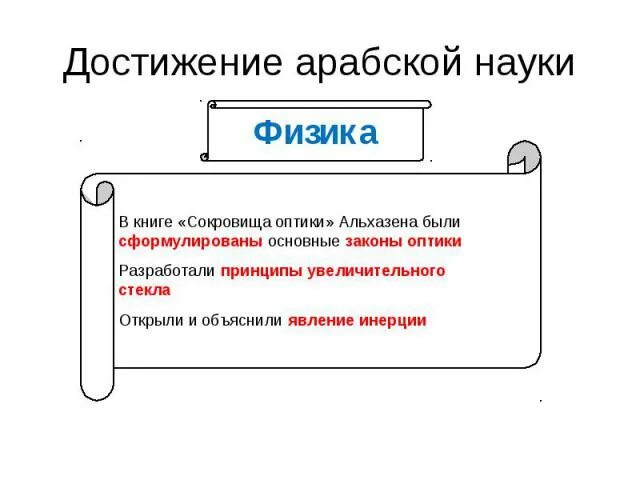 Достижение арабской науки

Физика

В книге «Сокровища оптики» Альхазена были сформулированы основные законы оптики

Разработали принципы увеличительного стекла

Открыли и объяснили явление инерции